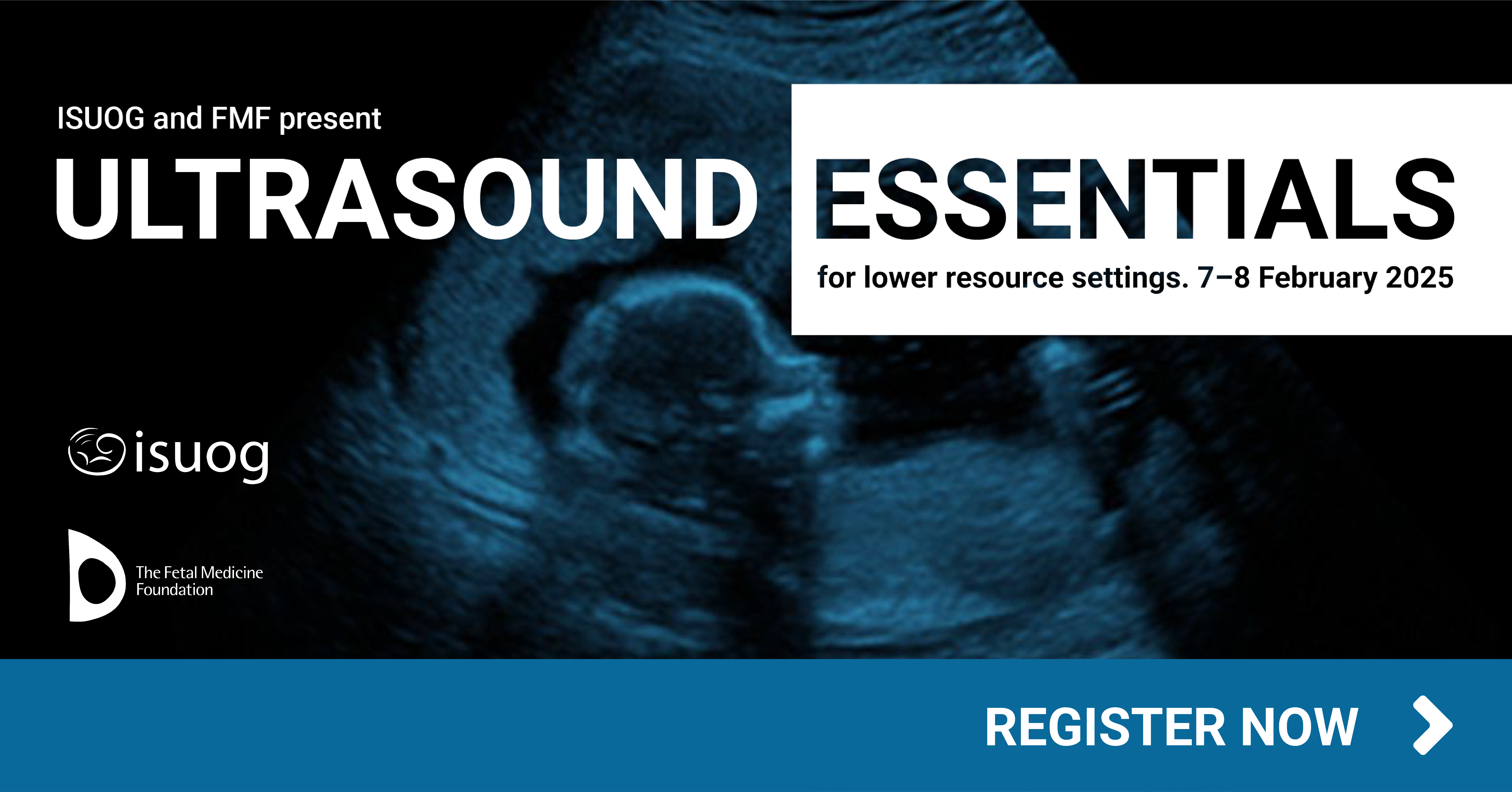 ISUOG and FMF present

ULTRASOUND ESSENTIALS

for lower resource settings. 7–8 February 2025

isuog

The Fetal Medicine Foundation

REGISTER NOW